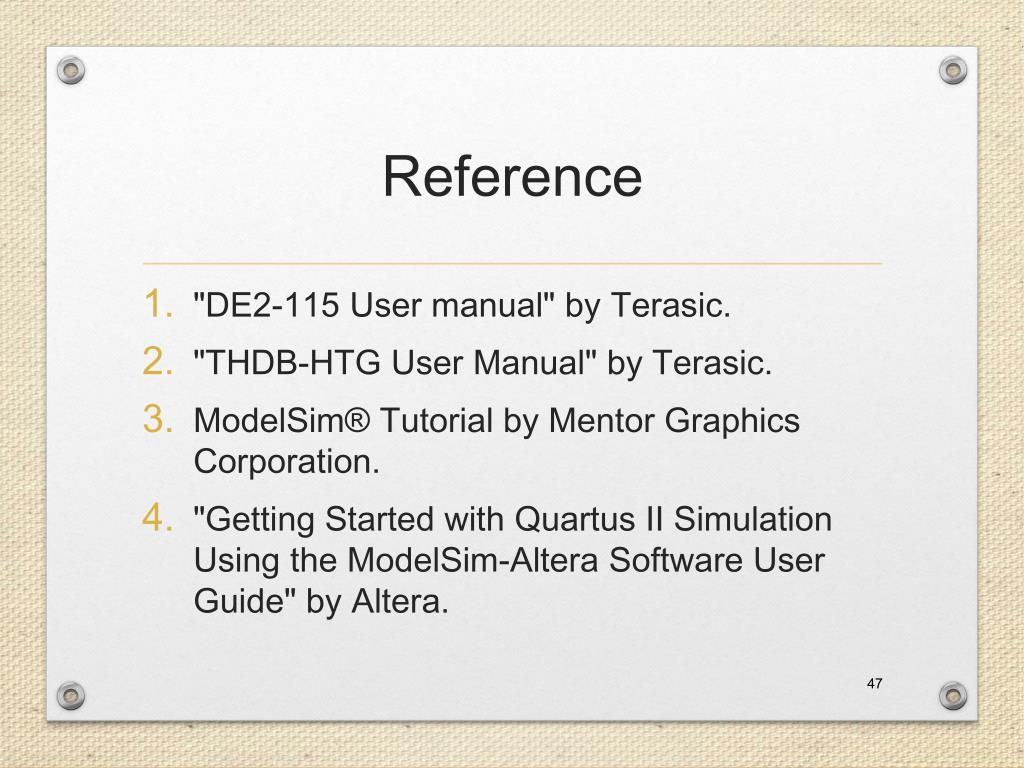 Reference

1. "DE2-115 User manual" by Terasic.
2. "THDB-HTG User Manual" by Terasic.
3. ModelSim® Tutorial by Mentor Graphics Corporation.
4. "Getting Started with Quartus II Simulation Using the ModelSim-Altera Software User Guide" by Altera.

47